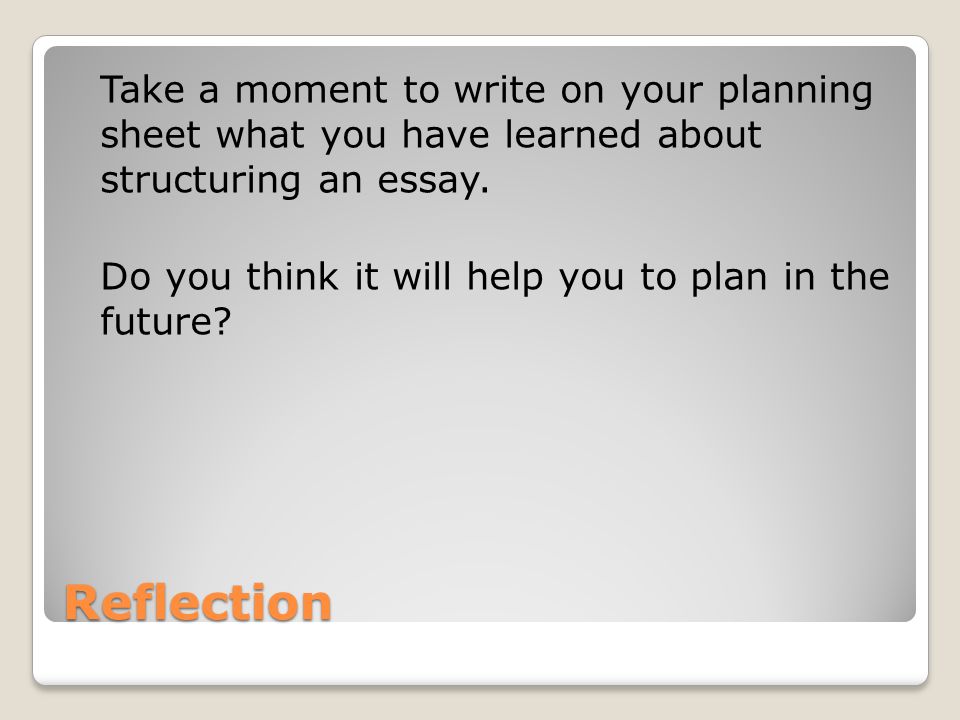 Take a moment to write on your planning sheet what you have learned about structuring an essay.

Do you think it will help you to plan in the future?

Reflection